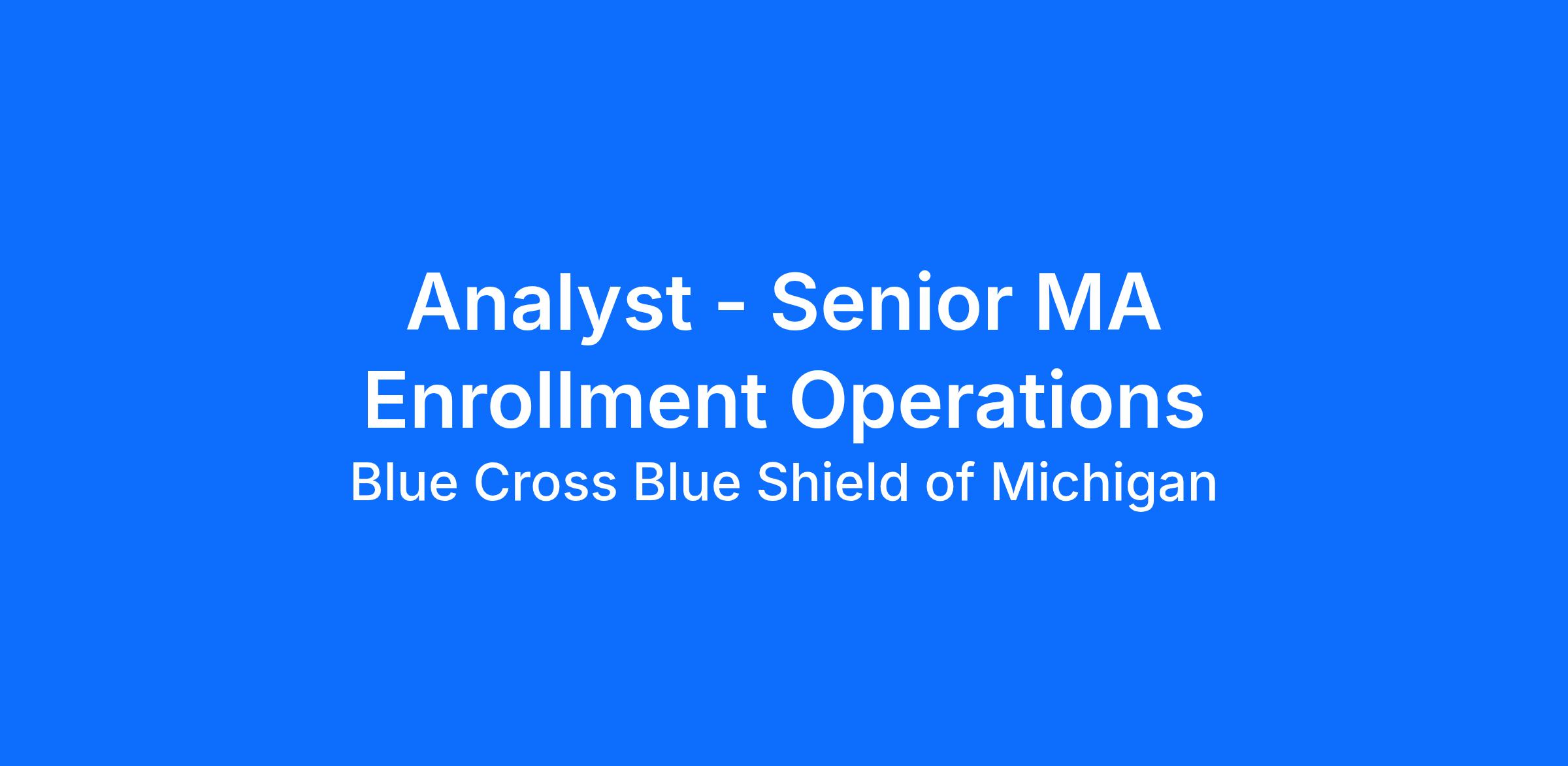 Analyst - Senior MA Enrollment Operations

Blue Cross Blue Shield of Michigan